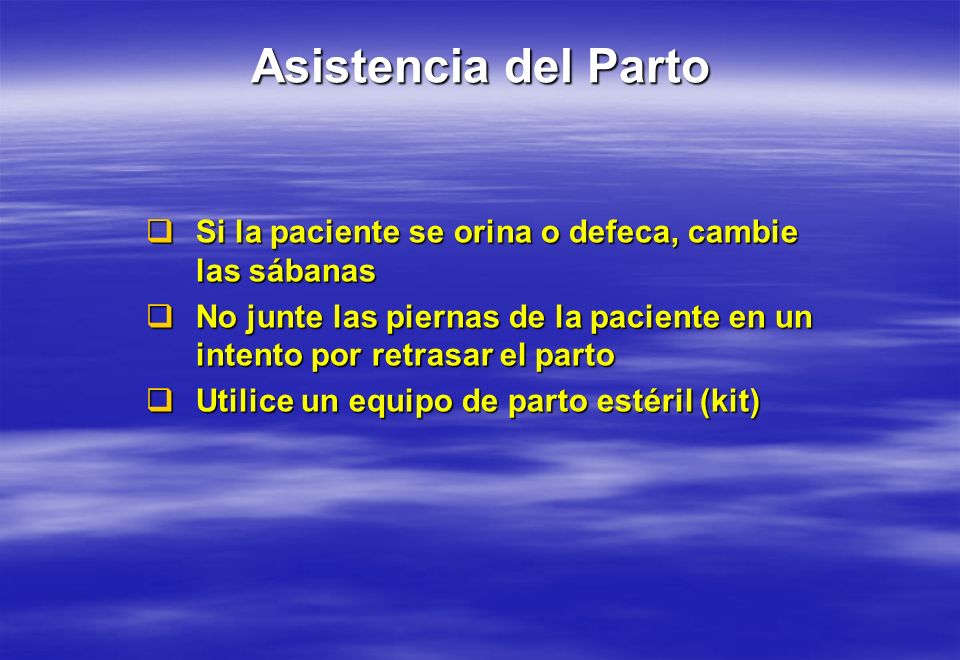 Asistencia del Parto

❑ Si la paciente se orina o defeca, cambie las sábanas

❑ No junte las piernas de la paciente en un intento por retrasar el parto

❑ Utilice un equipo de parto estéril (kit)